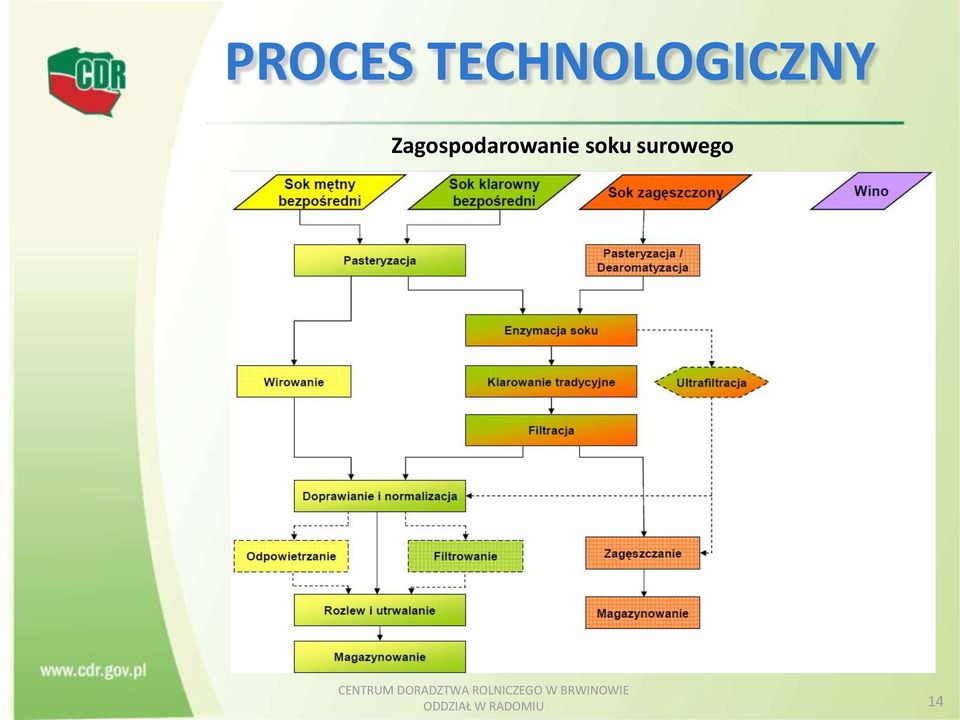 CDR

PROCES TECHNOLOGICZNY

Zagospodarowanie soku surowego

Sok mętny bezpośredni

Sok klarowny bezpośredni

Sok zagęszczony

Wino

Pasteryzacja

Pasteryzacja / Dearomatyzacja

Enzymacja soku

Wirowanie

Klarowanie tradycyjne

Ultrafiltracja

Filtracja

Doprawianie i normalizacja

Odpowietrzanie

Filtrowanie

Zagęszczanie

Rozlew i utrwalanie

Magazynowanie

Magazynowanie

www.cdr.gov.pl

CENTRUM DORADZTWA ROLNICZEGO W BRWINOWIE
ODDZIAŁ W RADOMIU

14